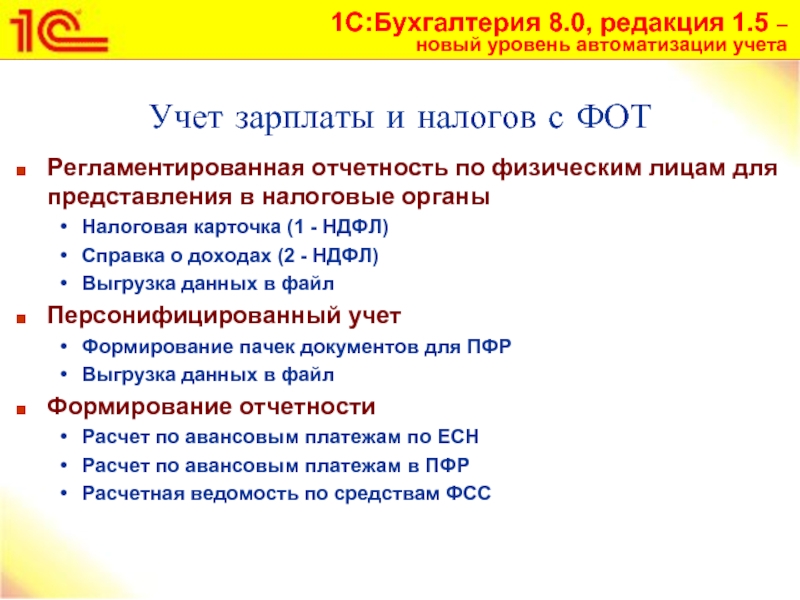 1С

1С:Бухгалтерия 8.0, редакция 1.5 – новый уровень автоматизации учета

Учет зарплаты и налогов с ФОТ

■ Регламентированная отчетность по физическим лицам для представления в налоговые органы
• Налоговая карточка (1 - НДФЛ)
• Справка о доходах (2 - НДФЛ)
• Выгрузка данных в файл

■ Персонифицированный учет
• Формирование пачек документов для ПФР
• Выгрузка данных в файл

■ Формирование отчетности
• Расчет по авансовым платежам по ЕСН
• Расчет по авансовым платежам в ПФР
• Расчетная ведомость по средствам ФСС